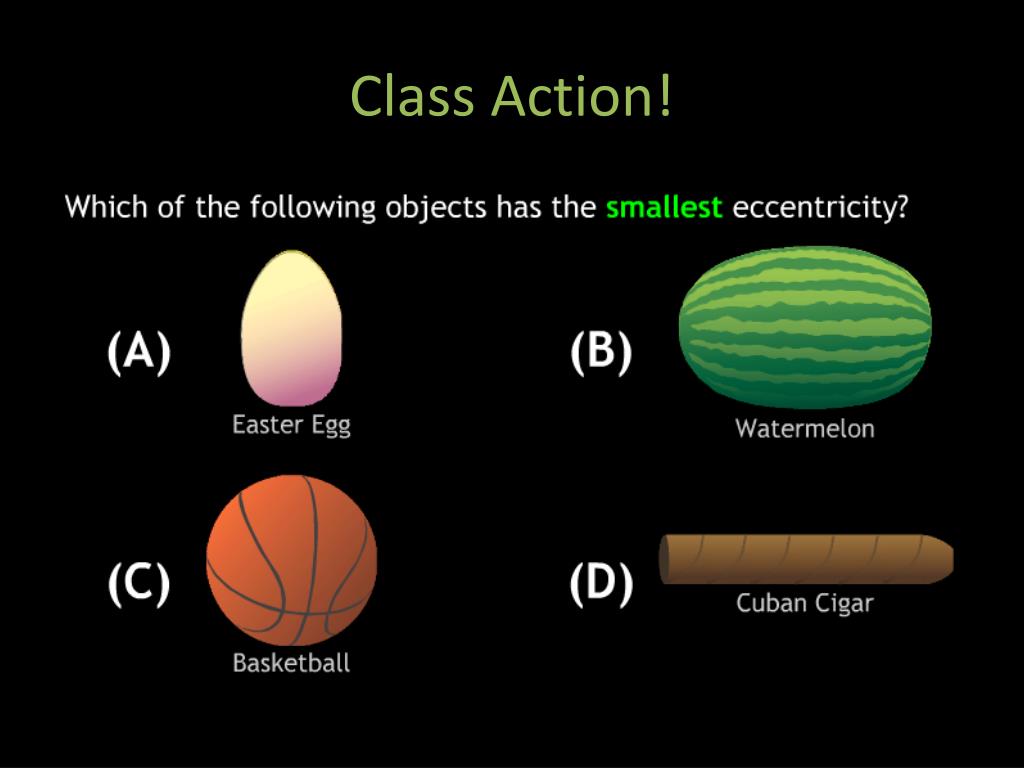 Class Action!

Which of the following objects has the smallest eccentricity?

(A)
Easter Egg

(B)
Watermelon

(C)
Basketball

(D)
Cuban Cigar